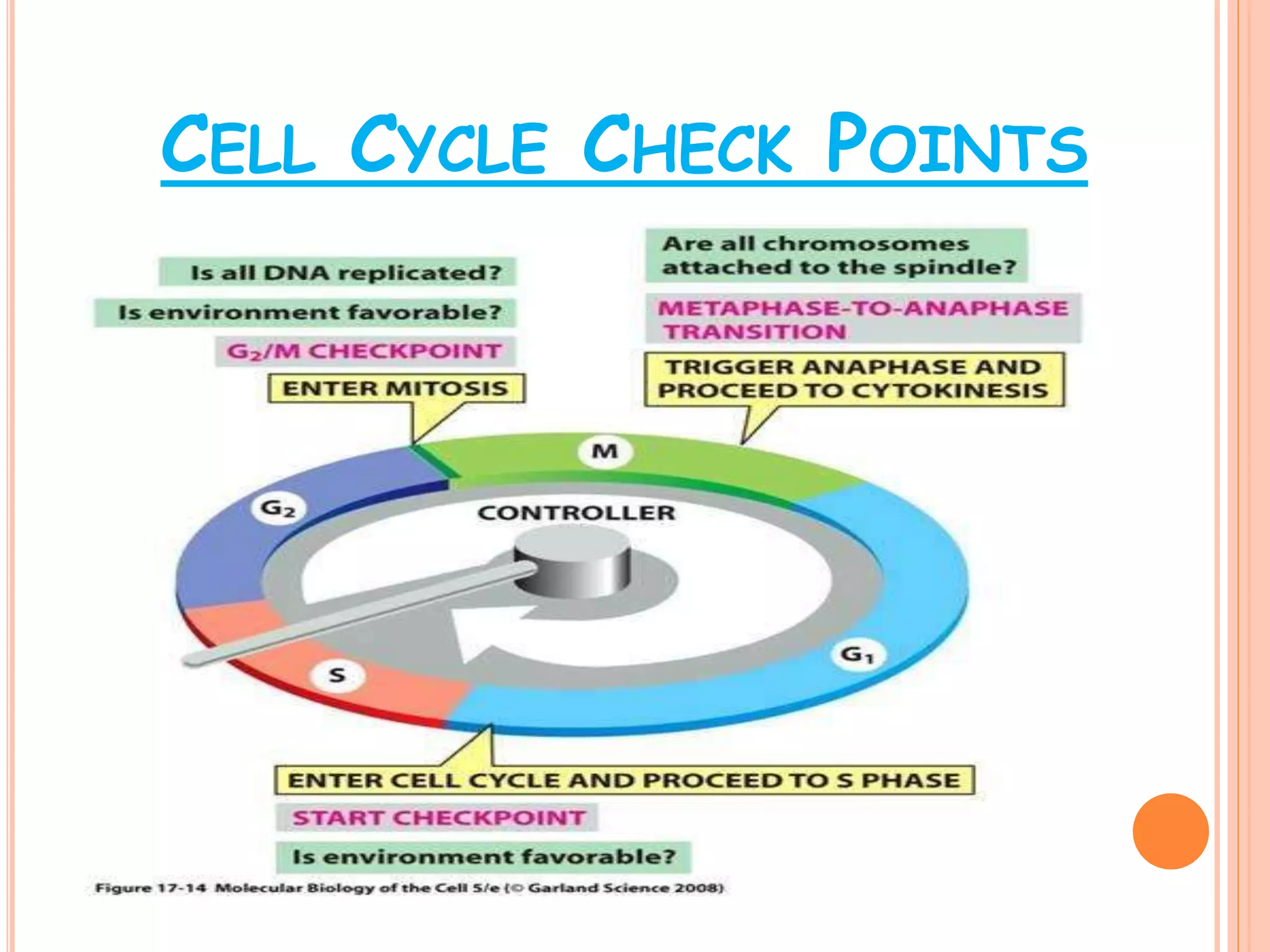 CELL CYCLE CHECK POINTS

Is all DNA replicated?

Is environment favorable?

$G_2$/M CHECKPOINT

ENTER MITOSIS

Are all chromosomes attached to the spindle?

METAPHASE-TO-ANAPHASE TRANSITION

TRIGGER ANAPHASE AND PROCEED TO CYTOKINESIS

M

$G_2$

CONTROLLER

$G_1$

S

ENTER CELL CYCLE AND PROCEED TO S PHASE

START CHECKPOINT

Is environment favorable?

Figure 17-14 Molecular Biology of the Cell 5/e (© Garland Science 2008)